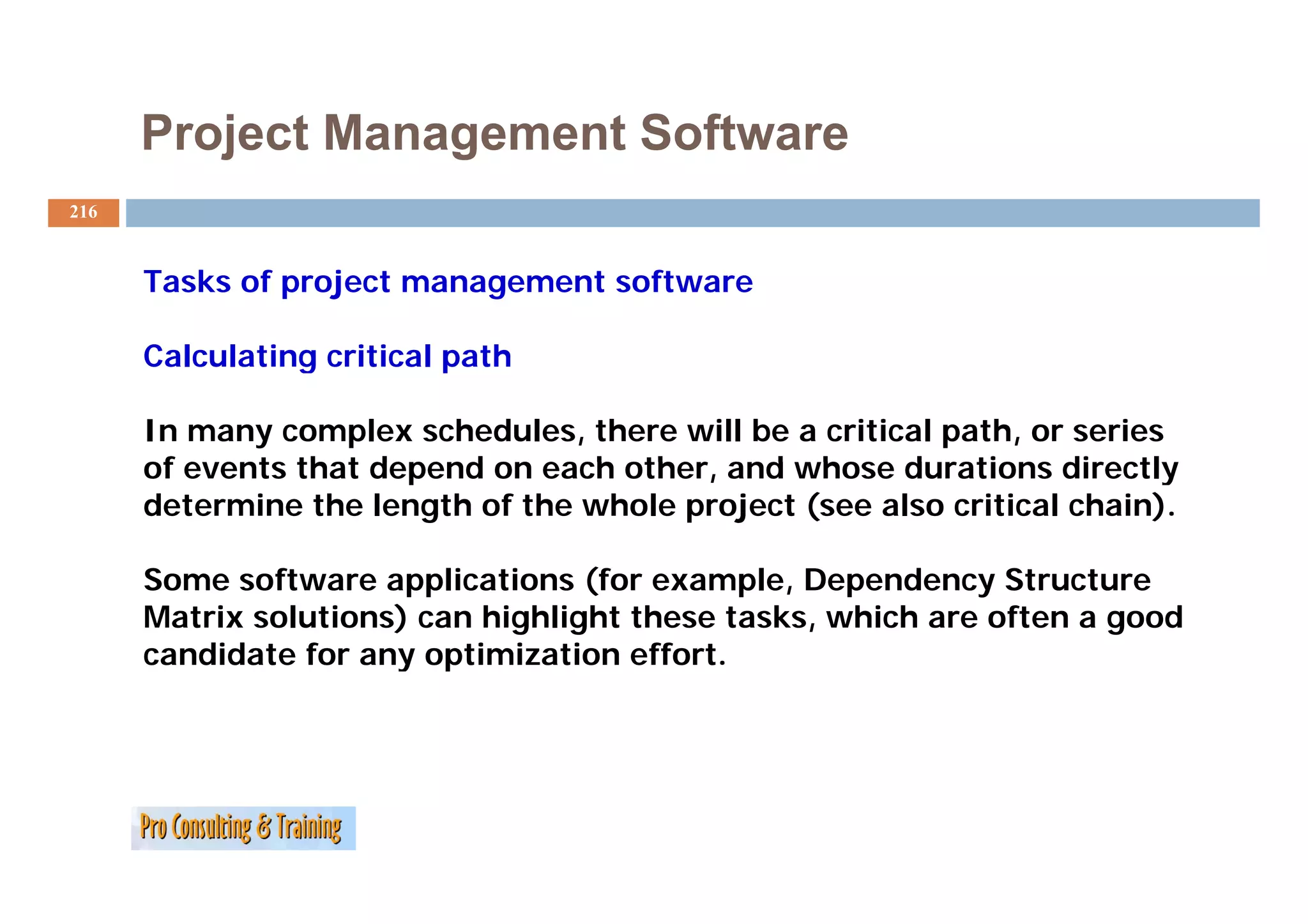 Project Management Software

216

Tasks of project management software

Calculating critical path

In many complex schedules, there will be a critical path, or series of events that depend on each other, and whose durations directly determine the length of the whole project (see also critical chain).

Some software applications (for example, Dependency Structure Matrix solutions) can highlight these tasks, which are often a good candidate for any optimization effort.

Pro Consulting & Training